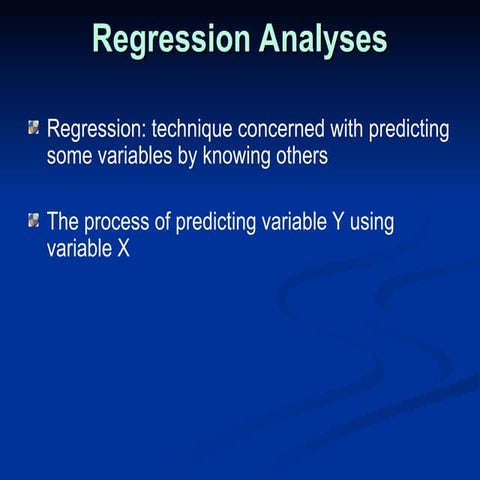 Regression Analyses

Regression: technique concerned with predicting some variables by knowing others

The process of predicting variable Y using variable X